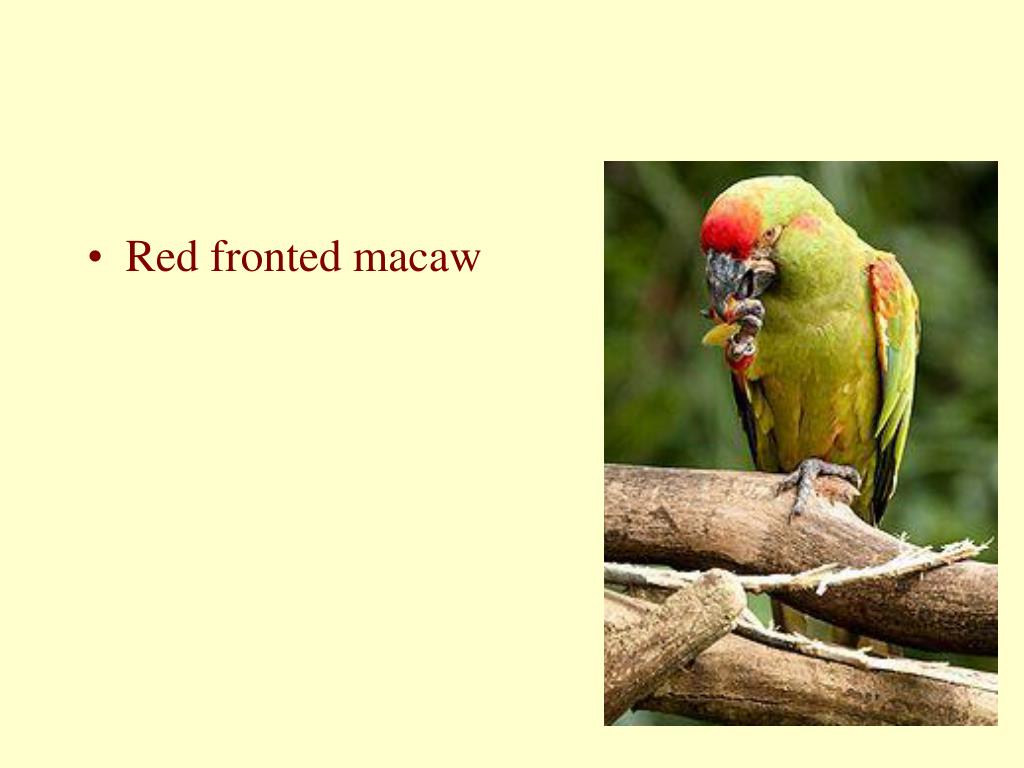 • Red fronted macaw